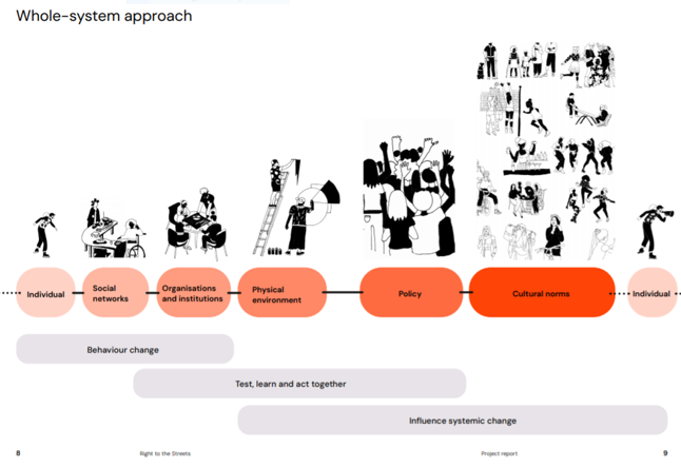 Whole-system approach

Individual

Social networks

Organisations and institutions

Physical environment

Policy

Cultural norms

Individual

Behaviour change

Test, learn and act together

Influence systemic change

8

Right to the Streets

Project report

9